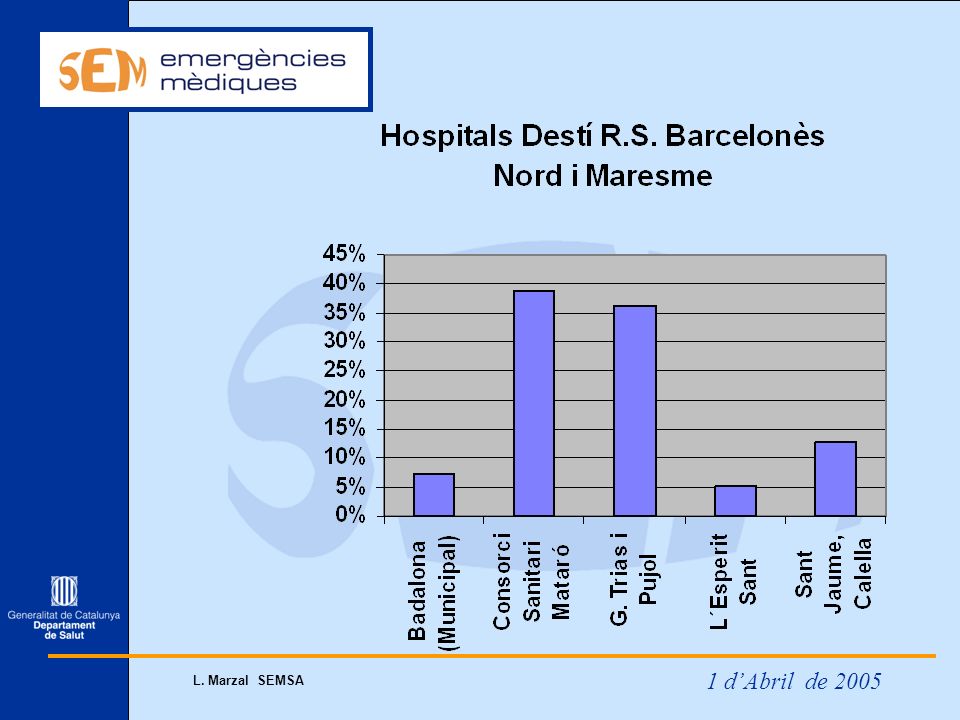 SEM emergències mèdiques

Hospitals Destí R.S. Barcelonès Nord i Maresme

45%
40%
35%
30%
25%
20%
15%
10%
5%
0%

Badalona (Municipal)
Consorci Sanitari Mataró
G. Trias i Pujol
L´Esperit Sant
Sant Jaume, Calella

Generalitat de Catalunya
Departament de Salut

L. Marzal SEMSA

1 d'Abril de 2005